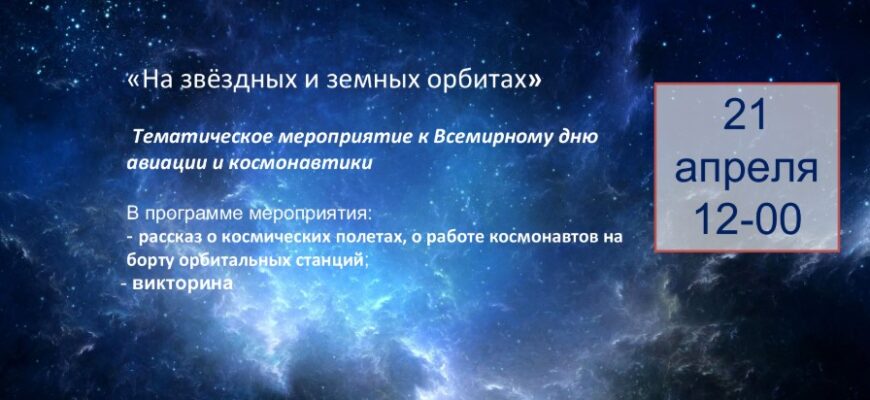 «На звёздных и земных орбитах»

Тематическое мероприятие к Всемирному дню авиации и космонавтики

В программе мероприятия:
- рассказ о космических полетах, о работе космонавтов на борту орбитальных станций;
- викторина

21
апреля
12-00